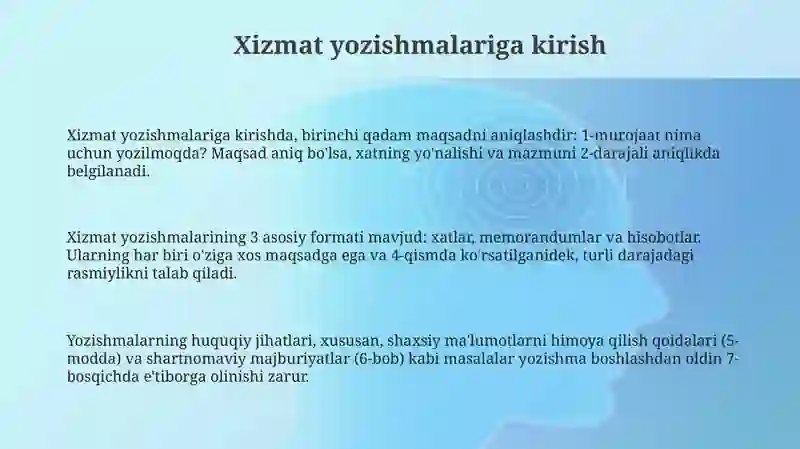 Xizmat yozishmalariga kirish

Xizmat yozishmalariga kirishda, birinchi qadam maqsadni aniqlashdir: 1-murojaat nima uchun yozilmoqda? Maqsad aniq bo'lsa, xatning yo'nalishi va mazmuni 2-darajali aniqlikda belgilanadi.

Xizmat yozishmalarining 3 asosiy formati mavjud: xatlar, memorandumlar va hisobotlar. Ularning har biri o'ziga xos maqsadga ega va 4-qismda ko'rsatilganidek, turli darajadagi rasmiylikni talab qiladi.

Yozishmalarning huquqiy jihatlari, xususan, shaxsiy ma'lumotlarni himoya qilish qoidalari (5-modda) va shartnomaviy majburiyatlar (6-bob) kabi masalalar yozishma boshlashdan oldin 7-bosqichda e'tiborga olinishi zarur.